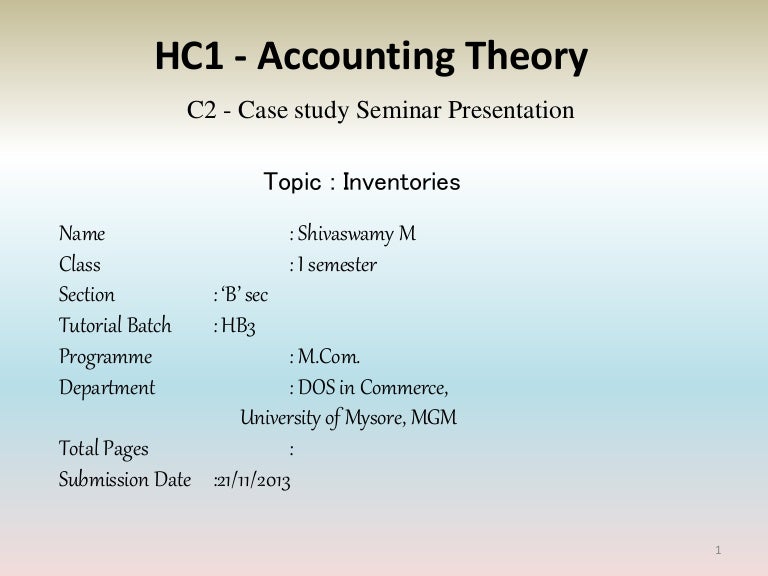 HC1 - Accounting Theory

C2 - Case study Seminar Presentation

Topic : Inventories

Name : Shivaswamy M
Class : I semester
Section : 'B' sec
Tutorial Batch : HB3
Programme : M.Com.
Department : DOS in Commerce, University of Mysore, MGM
Total Pages :
Submission Date :21/11/2013

1